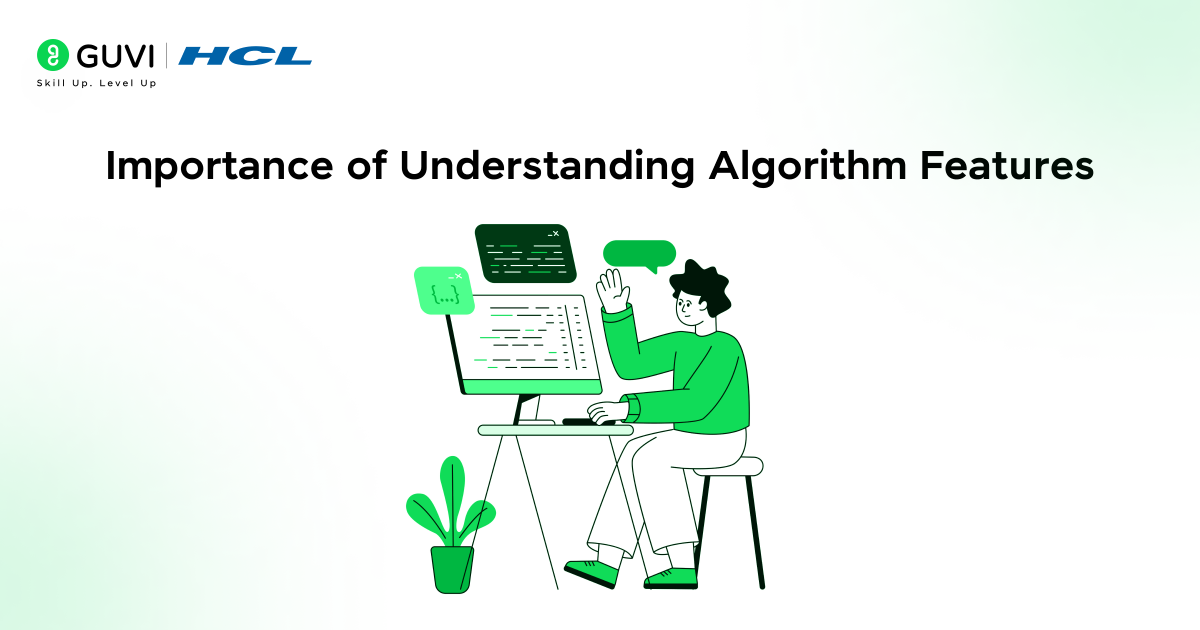 GUVI | HCL
Skill Up. Level Up

Importance of Understanding Algorithm Features

{...}